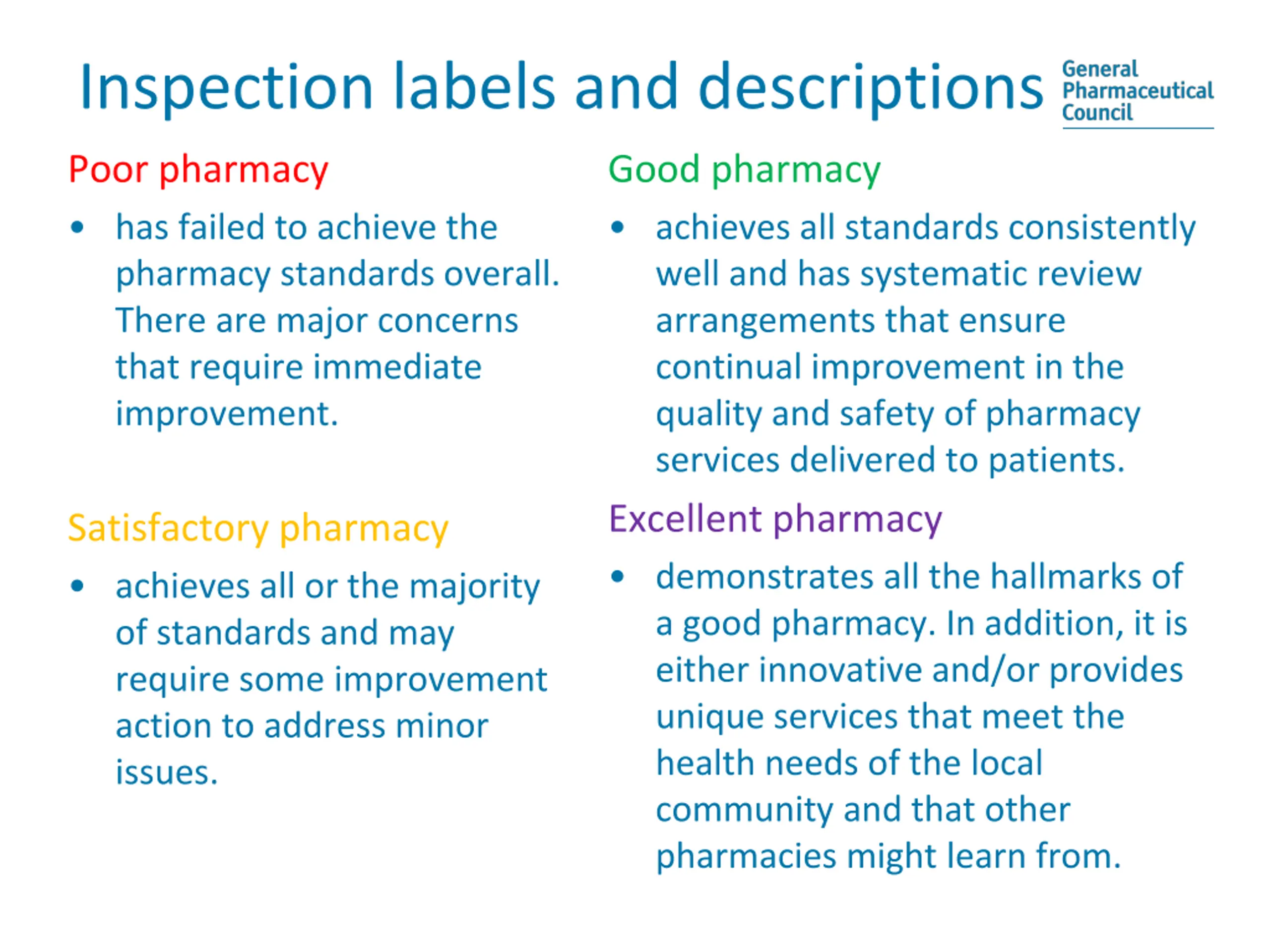 Inspection labels and descriptions

General Pharmaceutical Council

Poor pharmacy

• has failed to achieve the pharmacy standards overall. There are major concerns that require immediate improvement.

Satisfactory pharmacy

• achieves all or the majority of standards and may require some improvement action to address minor issues.

Good pharmacy

• achieves all standards consistently well and has systematic review arrangements that ensure continual improvement in the quality and safety of pharmacy services delivered to patients.

Excellent pharmacy

• demonstrates all the hallmarks of a good pharmacy. In addition, it is either innovative and/or provides unique services that meet the health needs of the local community and that other pharmacies might learn from.